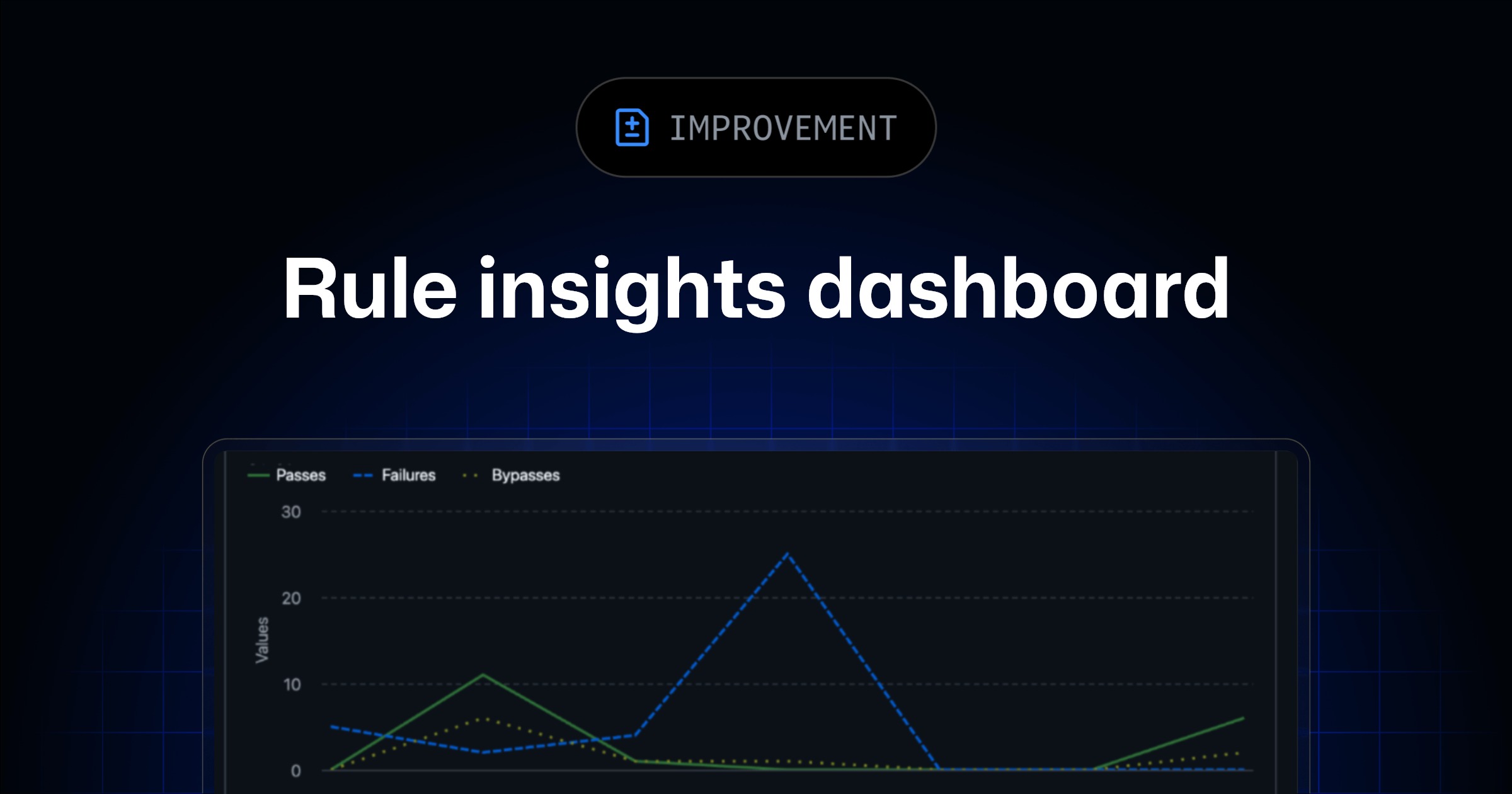 IMPROVEMENT

Rule insights dashboard

Passes Failures Bypasses

30
20
10
0

Values